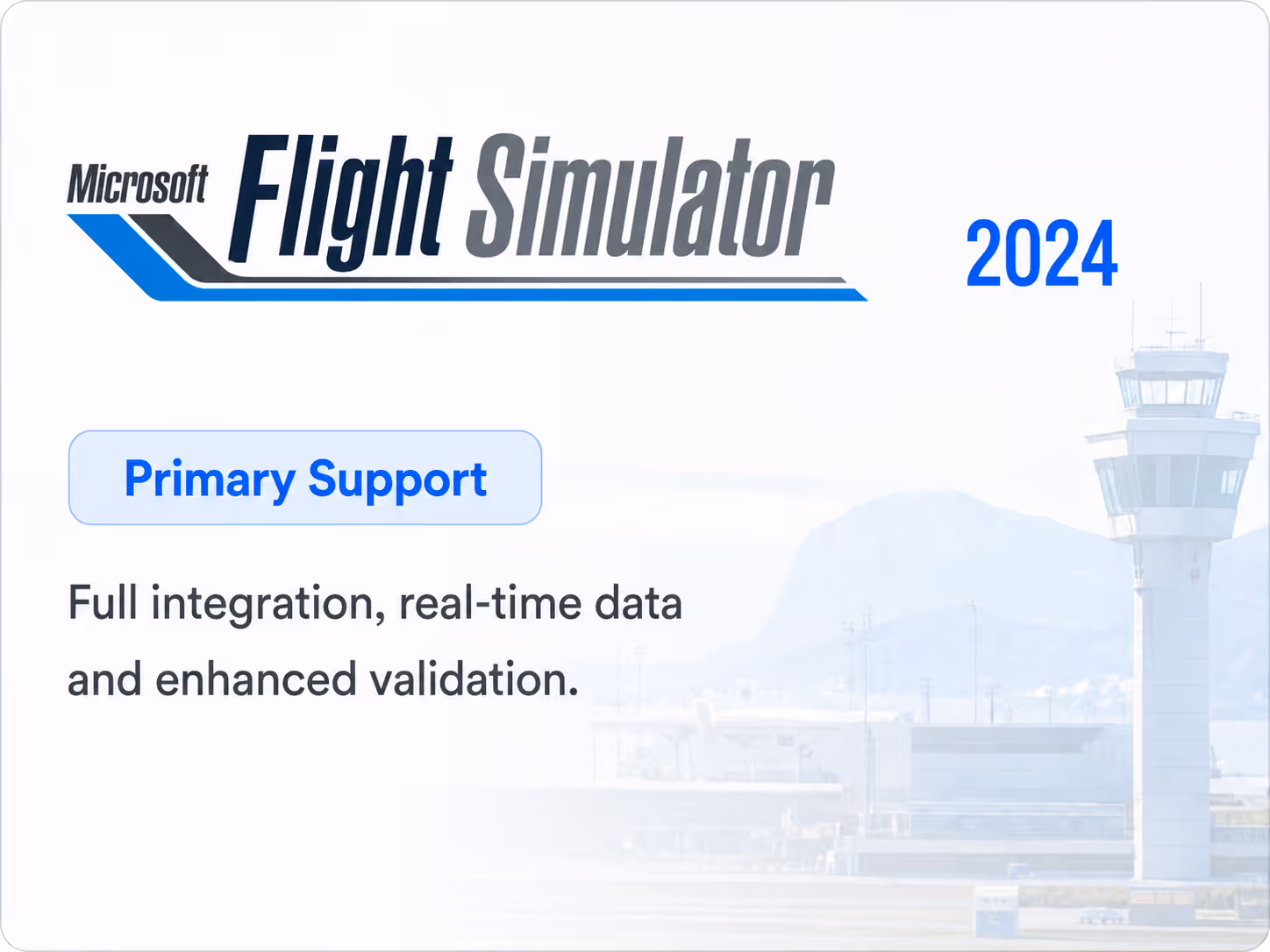 Microsoft Flight Simulator 2024

Primary Support

Full integration, real-time data and enhanced validation.